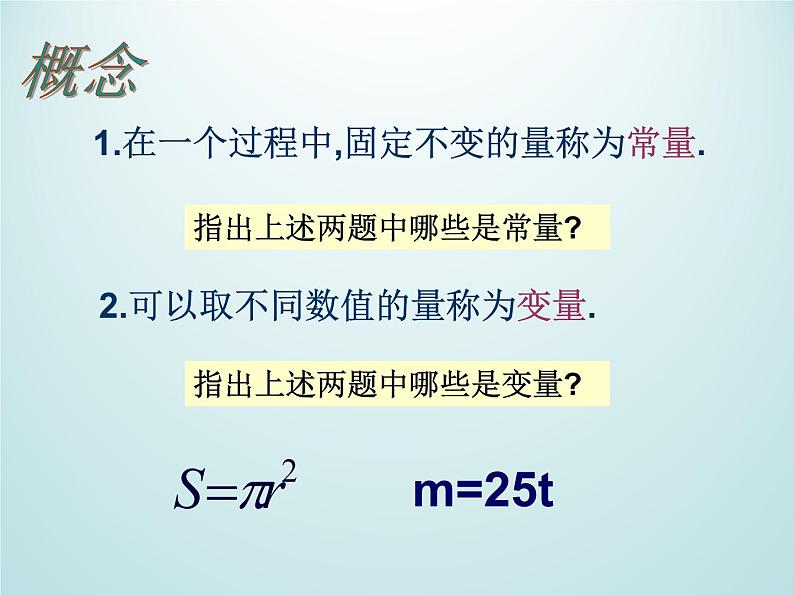 概念

1.在一个过程中,固定不变的量称为常量.

指出上述两题中哪些是常量?

2.可以取不同数值的量称为变量.

指出上述两题中哪些是变量?

$S=\pi r^2$ m=25t